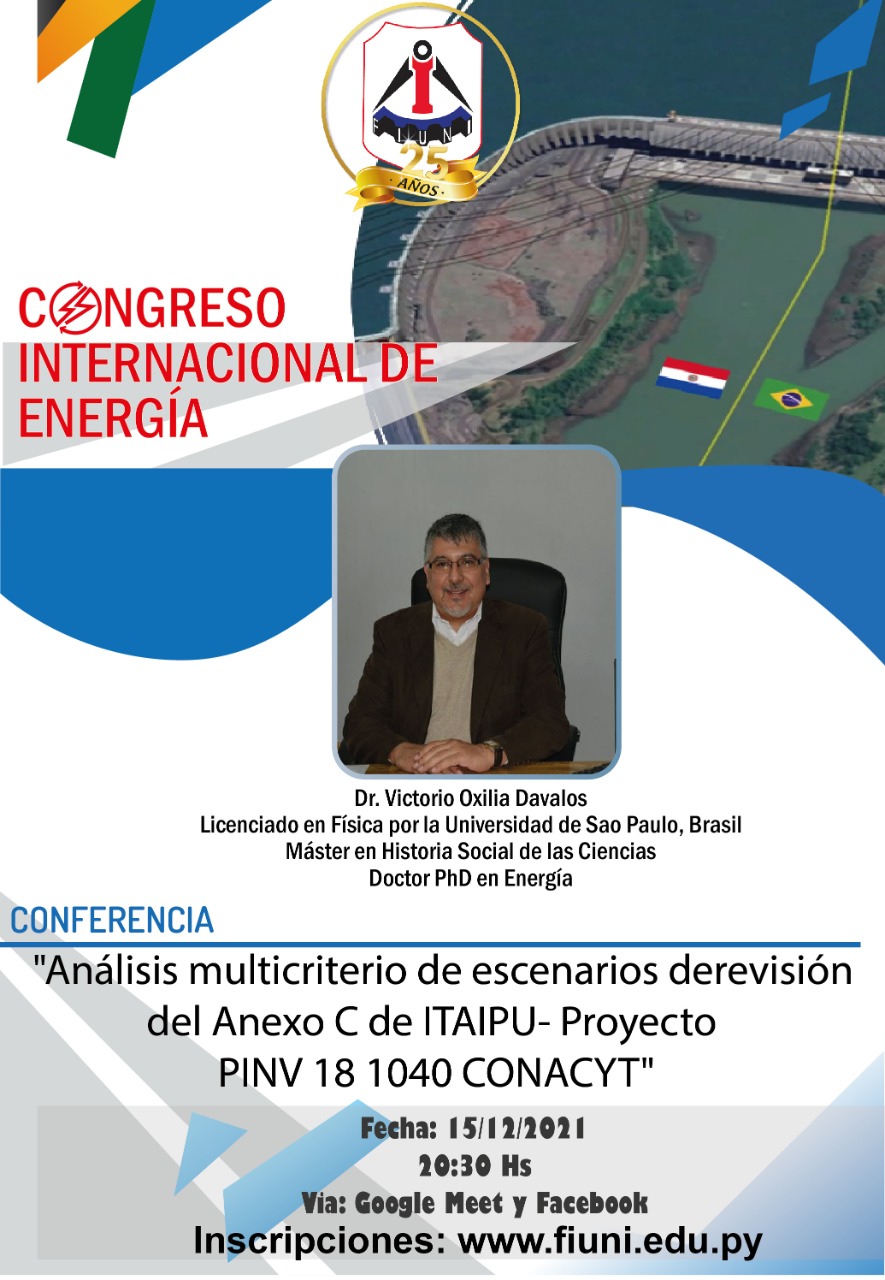 FIUNI
25
AÑOS

CONGRESO INTERNACIONAL DE ENERGÍA

Dr. Victorio Oxilia Davalos
Licenciado en Física por la Universidad de Sao Paulo, Brasil
Máster en Historia Social de las Ciencias
Doctor PhD en Energía

CONFERENCIA

"Análisis multicriterio de escenarios derevisión del Anexo C de ITAIPU- Proyecto PINV 18 1040 CONACYT"

Fecha: 15/12/2021
20:30 Hs
Via: Google Meet y Facebook
Inscripciones: www.fiuni.edu.py